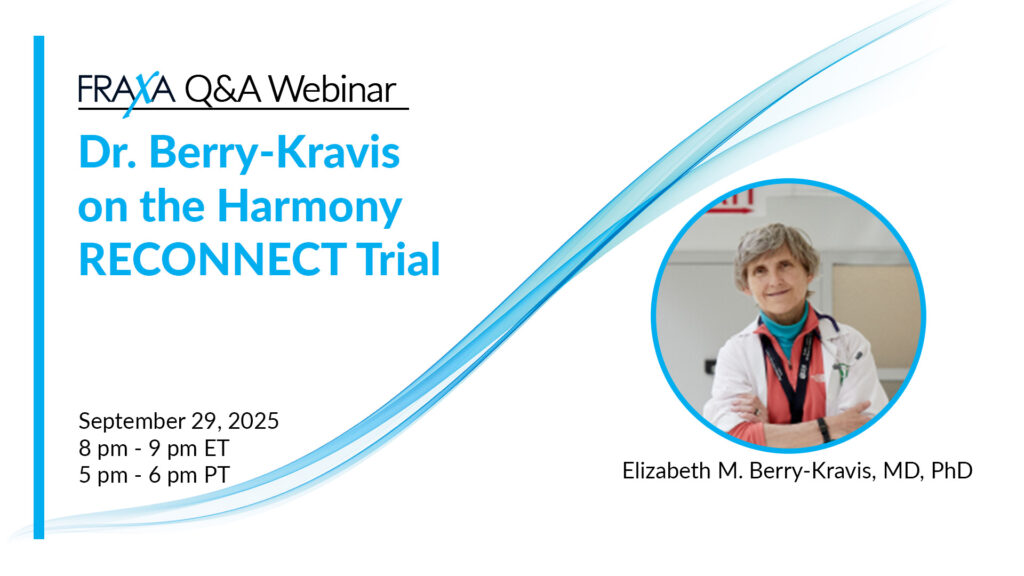 FRAXA Q&A Webinar

Dr. Berry-Kravis on the Harmony RECONNECT Trial

September 29, 2025
8 pm - 9 pm ET
5 pm - 6 pm PT

Elizabeth M. Berry-Kravis, MD, PhD